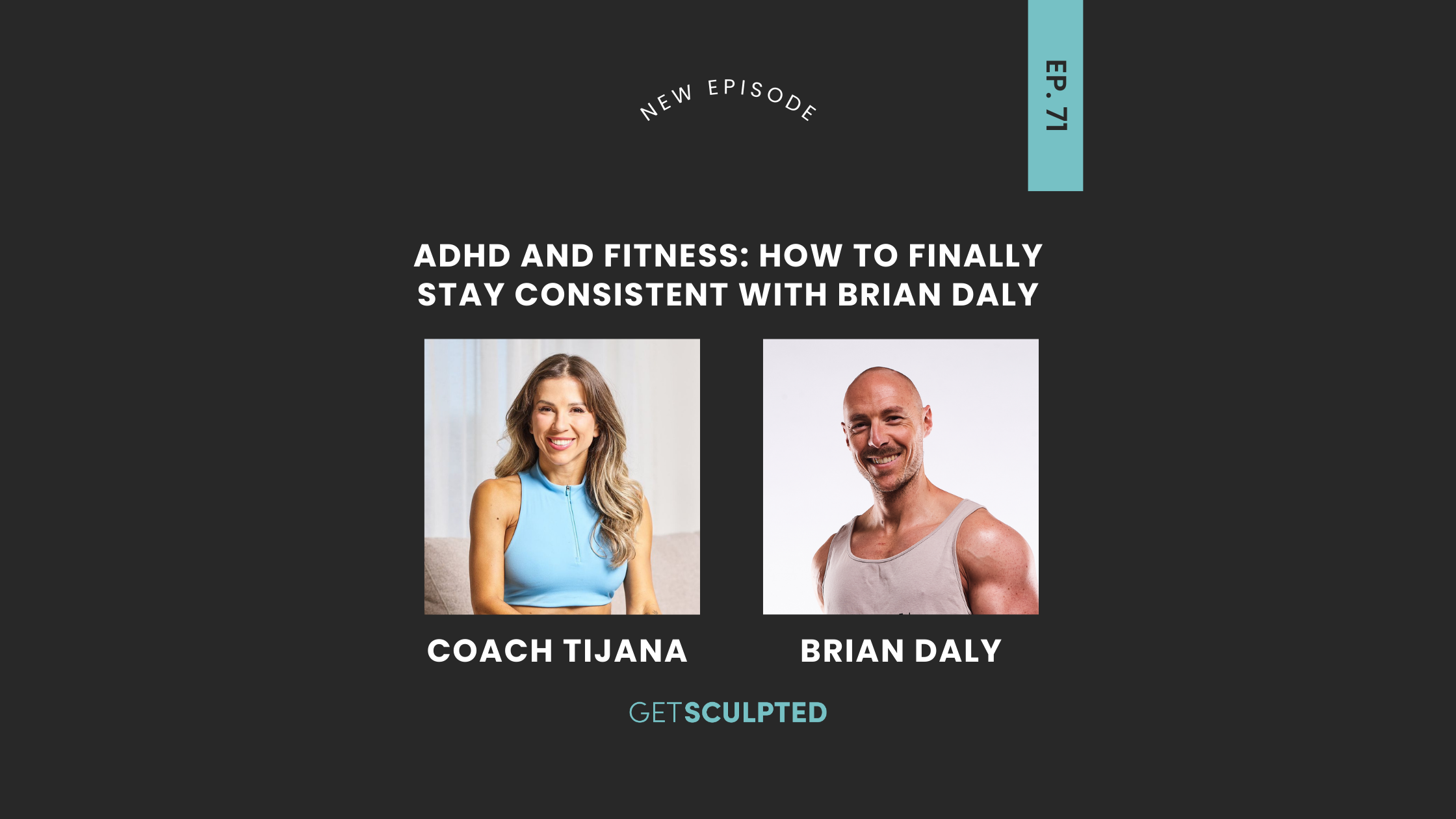 NEW EPISODE

EP. 71

ADHD AND FITNESS: HOW TO FINALLY STAY CONSISTENT WITH BRIAN DALY

COACH TIJANA

BRIAN DALY

GETSCULPTED